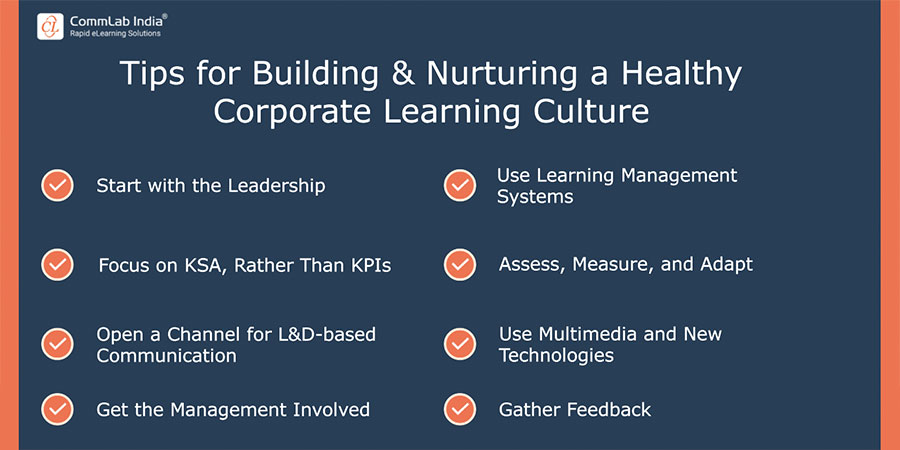 CommLab India®
Rapid eLearning Solutions

Tips for Building & Nurturing a Healthy Corporate Learning Culture

Start with the Leadership

Focus on KSA, Rather Than KPIs

Open a Channel for L&D-based Communication

Get the Management Involved

Use Learning Management Systems

Assess, Measure, and Adapt

Use Multimedia and New Technologies

Gather Feedback